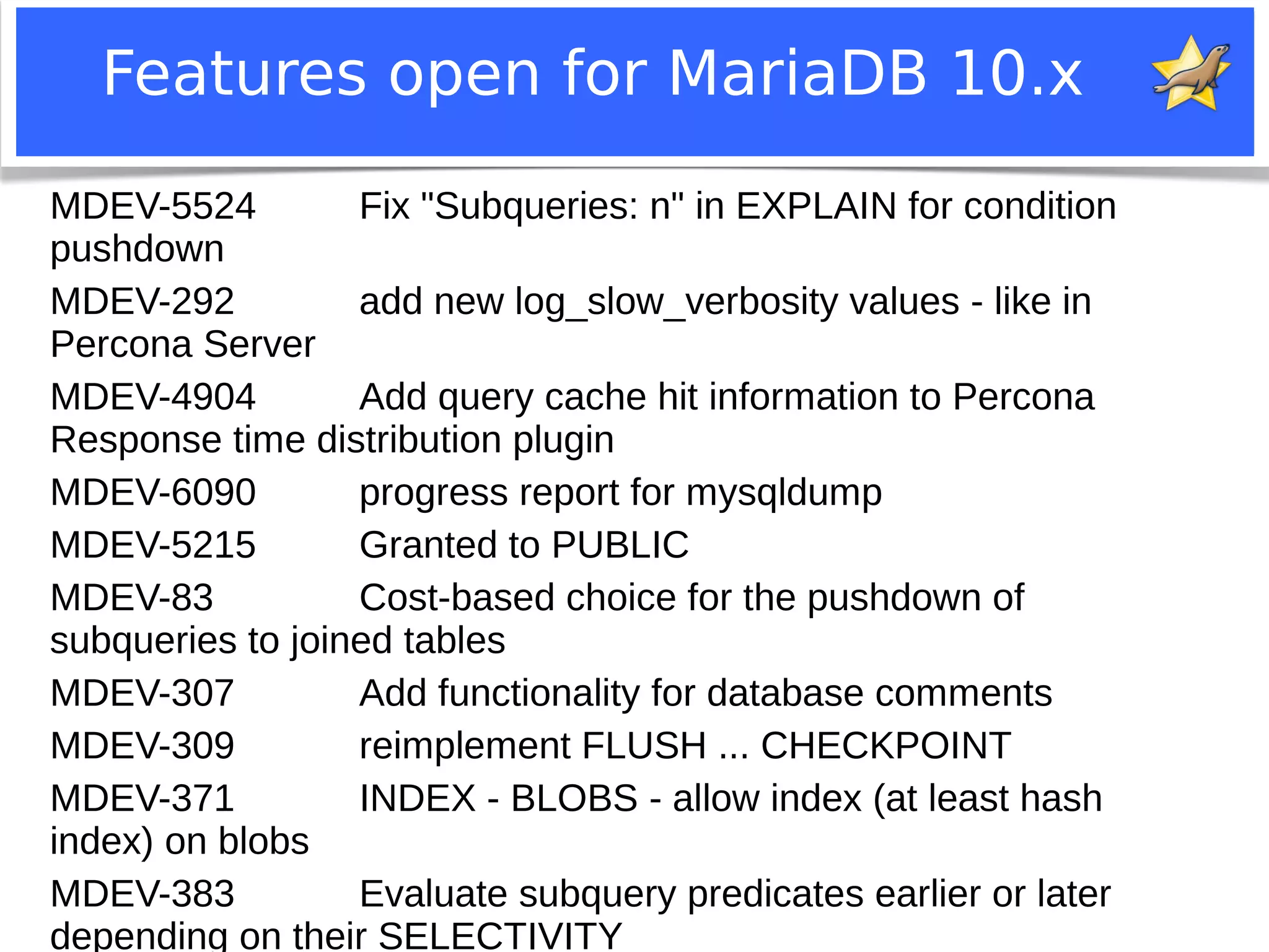 Features open for MariaDB 10.x

MDEV-5524 Fix "Subqueries: n" in EXPLAIN for condition pushdown

MDEV-292 add new log_slow_verbosity values - like in Percona Server

MDEV-4904 Add query cache hit information to Percona Response time distribution plugin

MDEV-6090 progress report for mysqldump

MDEV-5215 Granted to PUBLIC

MDEV-83 Cost-based choice for the pushdown of subqueries to joined tables

MDEV-307 Add functionality for database comments

MDEV-309 reimplement FLUSH ... CHECKPOINT

MDEV-371 INDEX - BLOBS - allow index (at least hash index) on blobs

MDEV-383 Evaluate subquery predicates earlier or later depending on their SELECTIVITY